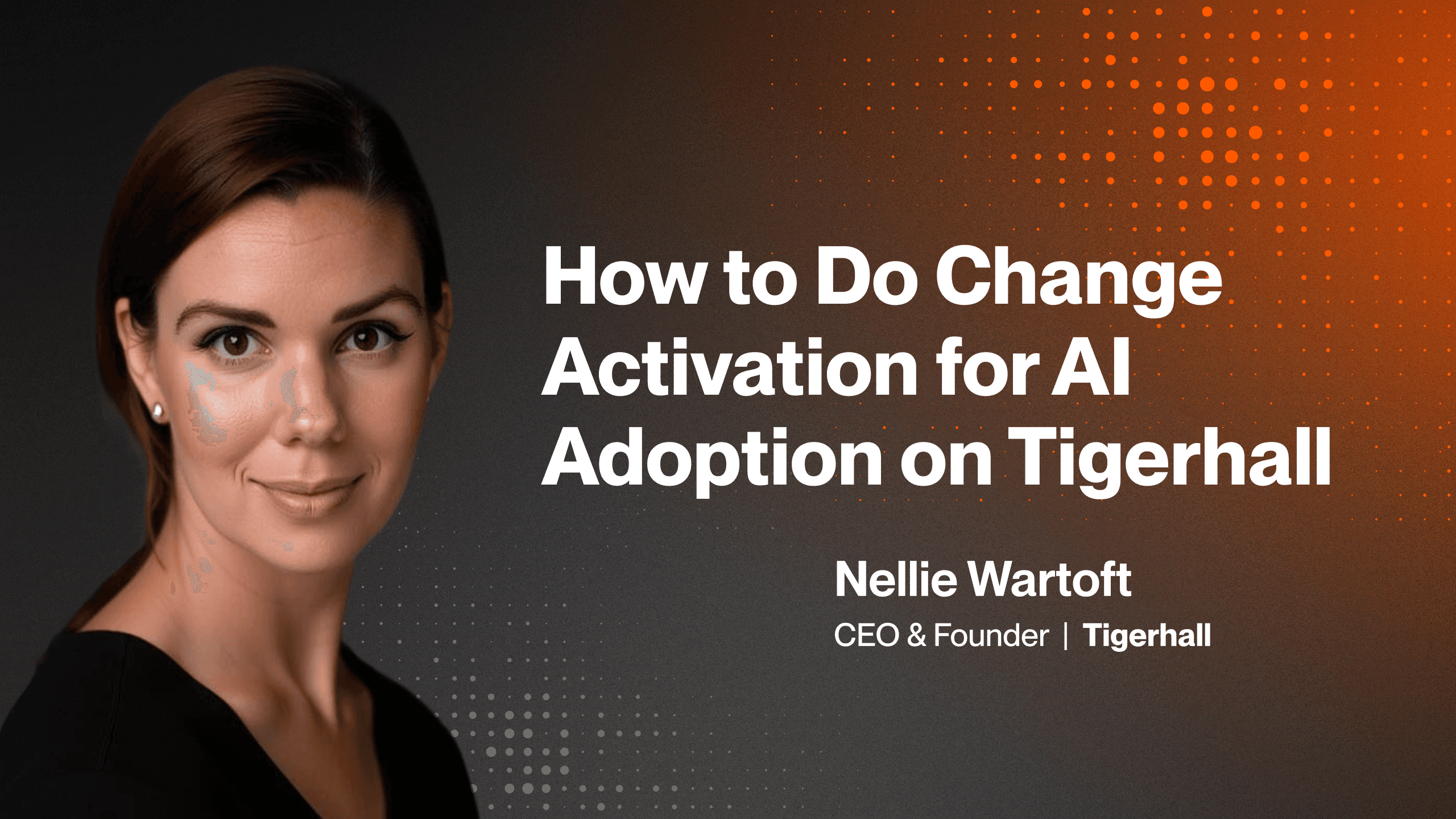 How to Do Change Activation for AI Adoption on Tigerhall

Nellie Wartoft

CEO & Founder | Tigerhall